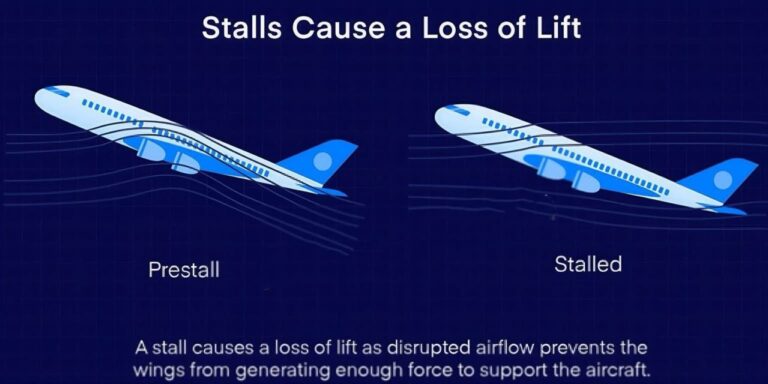 Stalls Cause a Loss of Lift

Prestall

Stalled

A stall causes a loss of lift as disrupted airflow prevents the wings from generating enough force to support the aircraft.